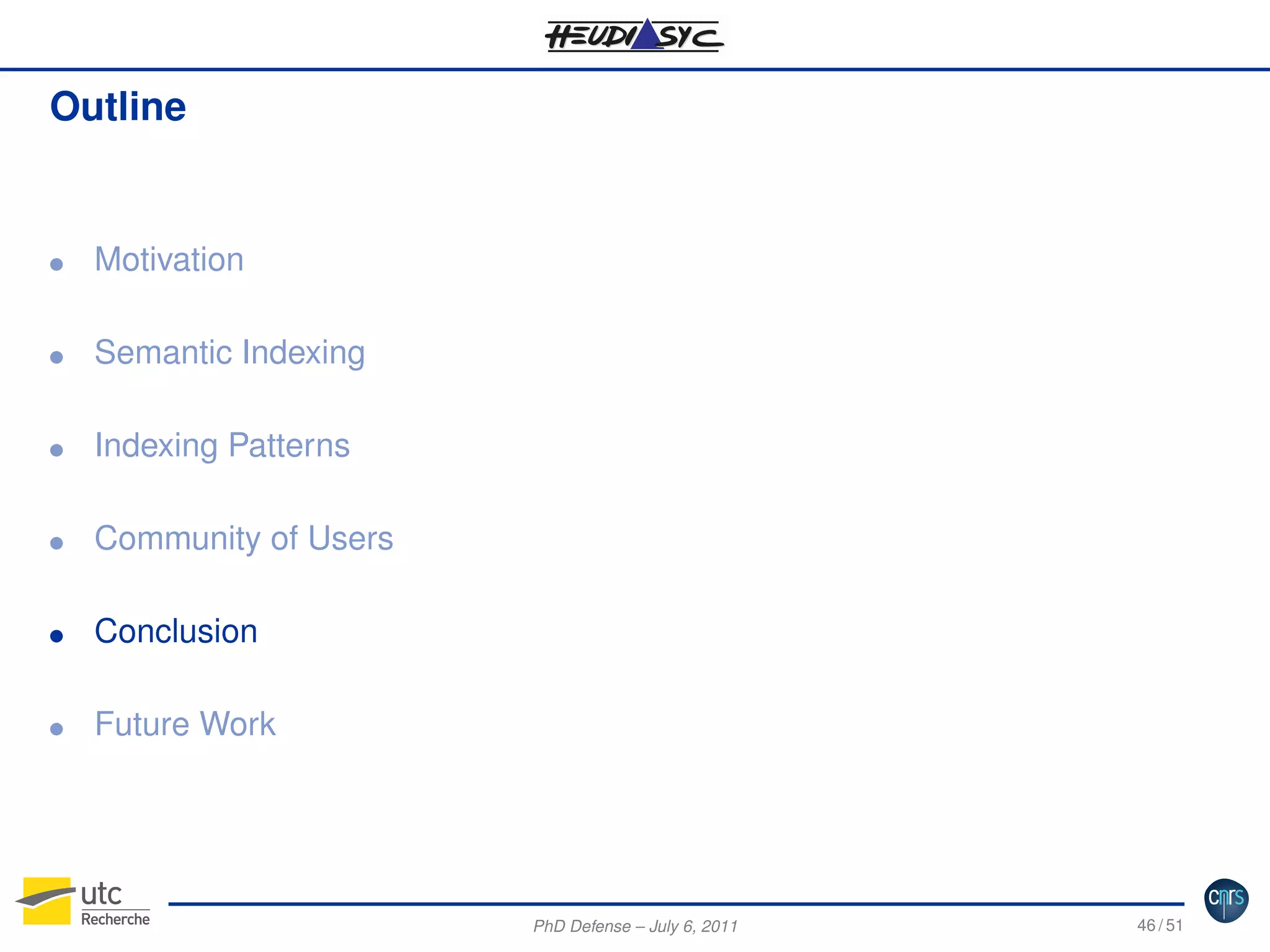 HEUDIASYC

Outline

- Motivation
- Semantic Indexing
- Indexing Patterns
- Community of Users
- Conclusion
- Future Work

utc Recherche

PhD Defense – July 6, 2011

46 / 51

cnrs